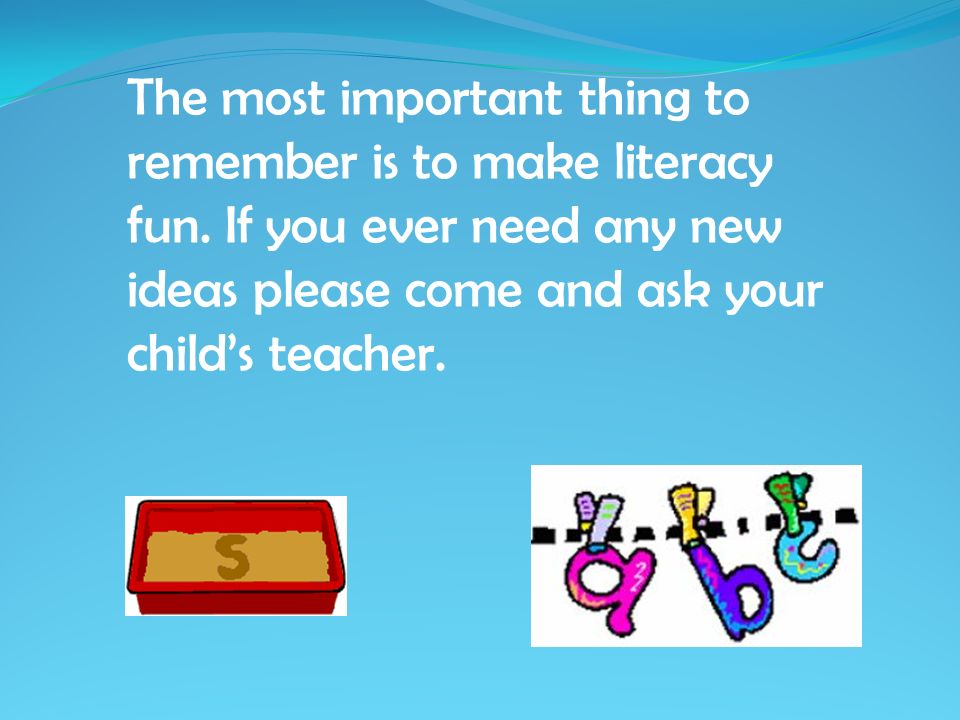 The most important thing to remember is to make literacy fun. If you ever need any new ideas please come and ask your child's teacher.

s

a b c